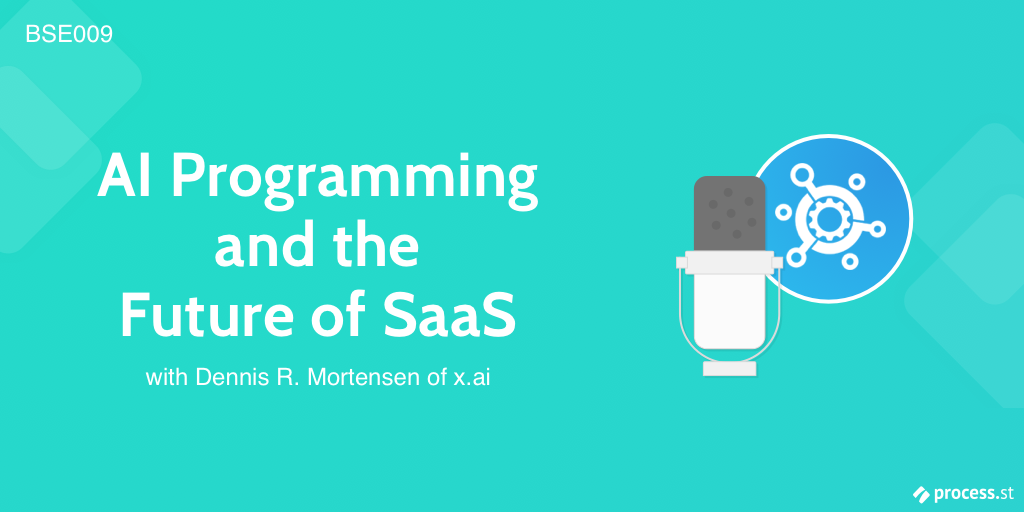 BSE009

AI Programming and the Future of SaaS

with Dennis R. Mortensen of x.ai

process.st